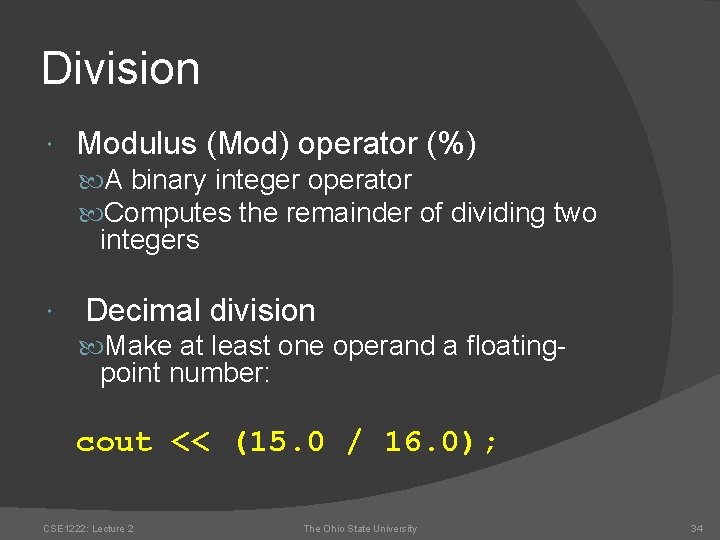 Division

Modulus (Mod) operator (%)

A binary integer operator

Computes the remainder of dividing two integers

Decimal division

Make at least one operand a floating-point number:

cout << (15.0 / 16.0);

CSE1222: Lecture 2

The Ohio State University

34